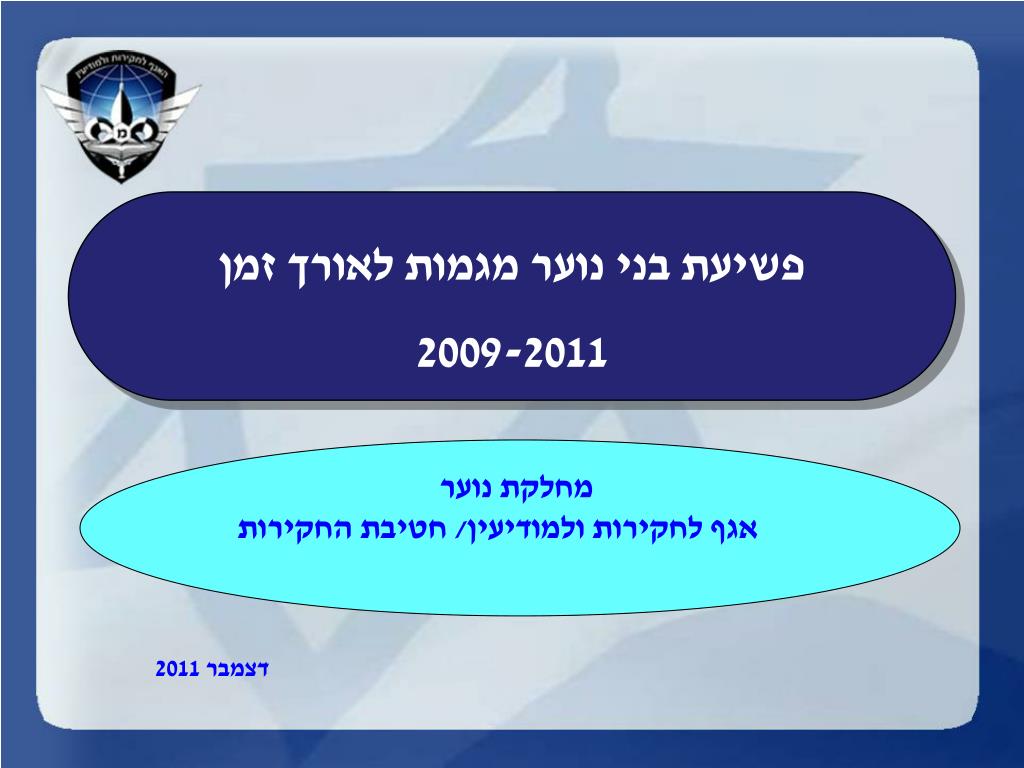 האגף לחקירות ולמודיעין

פשיעת בני נוער מגמות לאורך זמן

2009-2011

מחלקת נוער
אגף לחקירות ולמודיעין/ חטיבת החקירות

דצמבר 2011